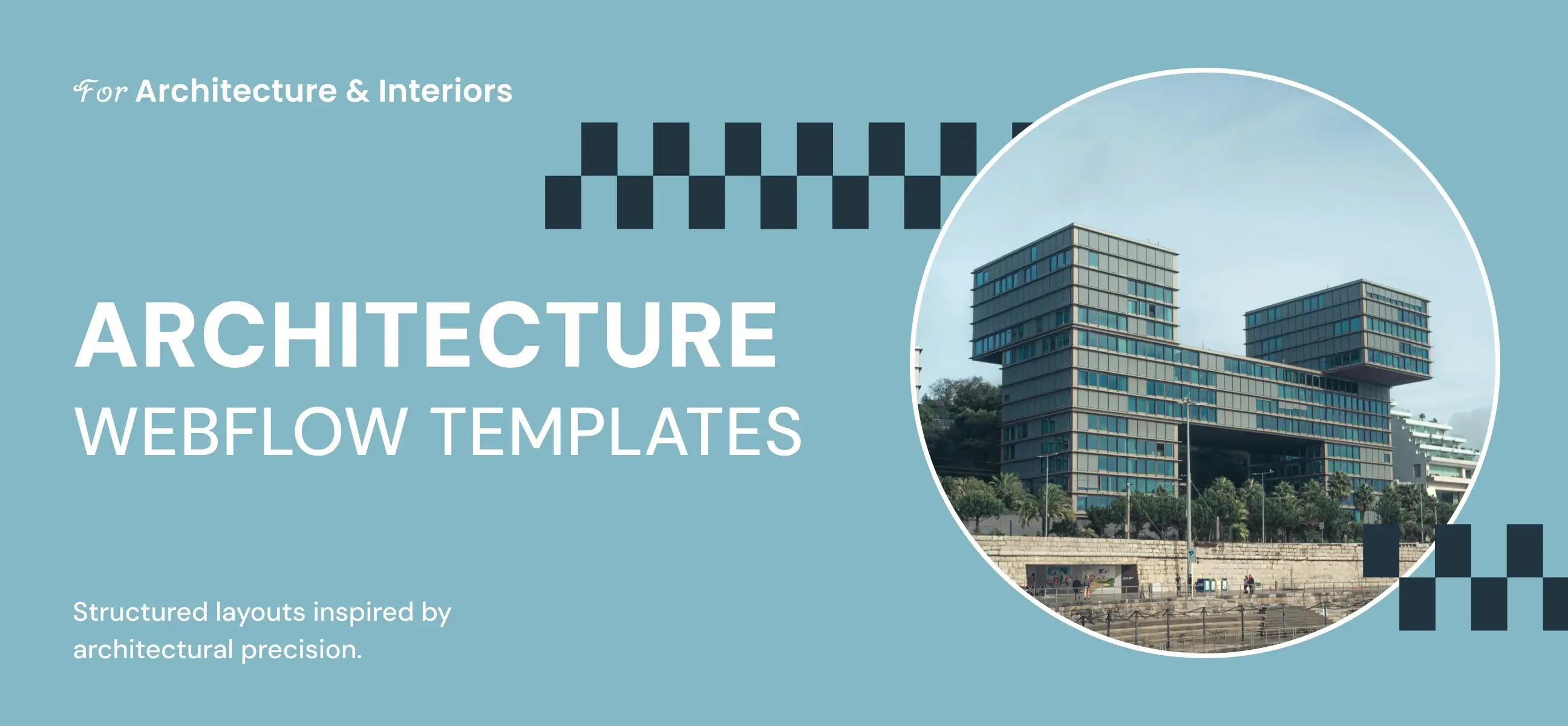 For Architecture & Interiors

ARCHITECTURE
WEBFLOW TEMPLATES

Structured layouts inspired by architectural precision.